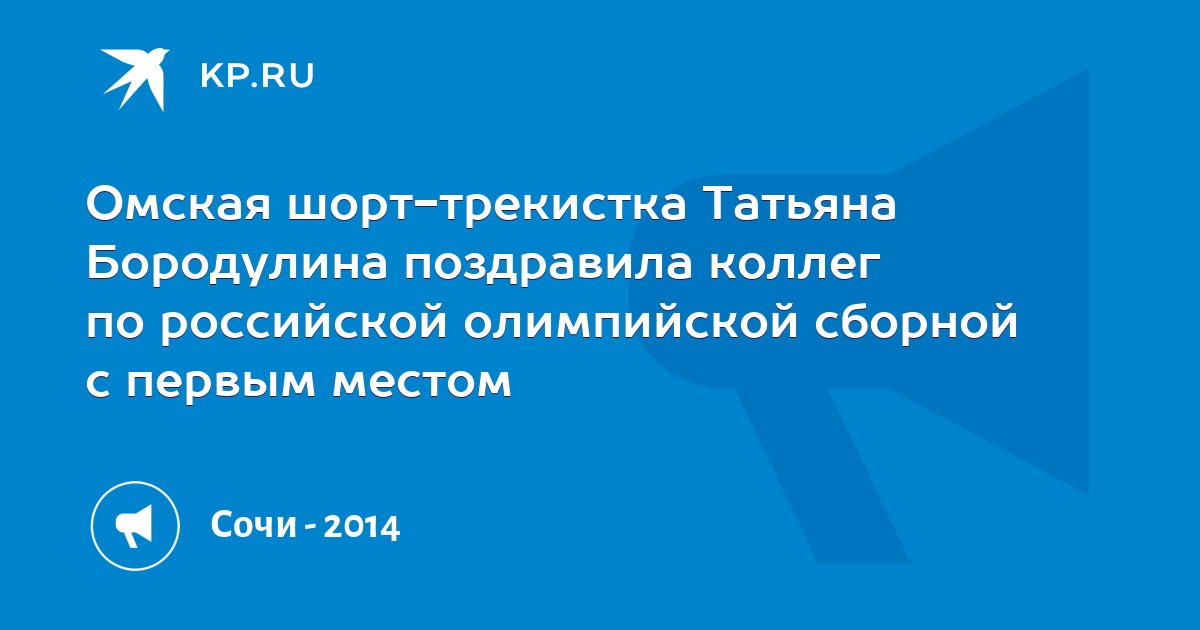 KP.RU

Омская шорт-трекистка Татьяна Бородулина поздравила коллег по российской олимпийской сборной с первым местом

Сочи - 2014